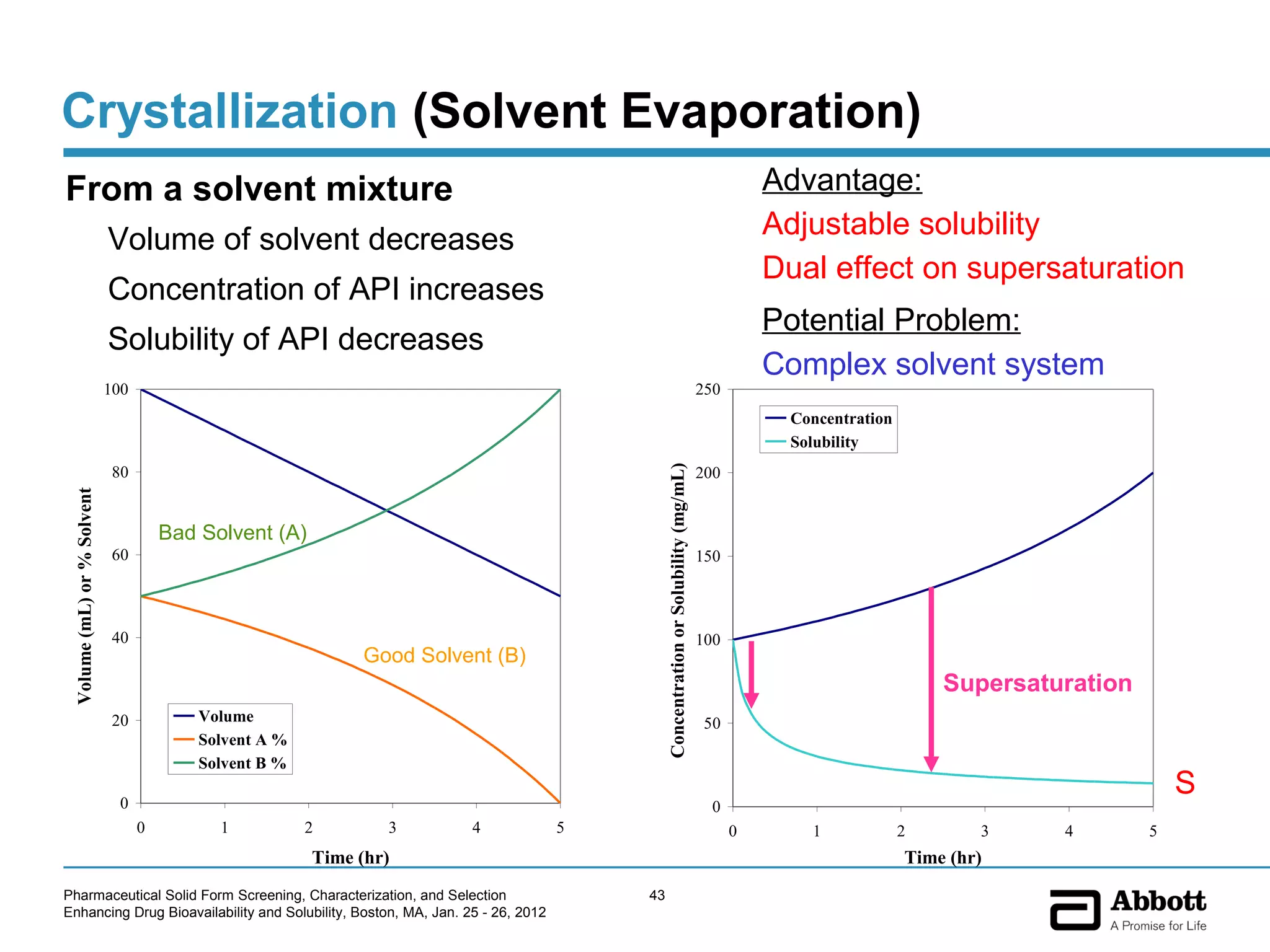 Crystallization (Solvent Evaporation)

From a solvent mixture

Volume of solvent decreases

Concentration of API increases

Solubility of API decreases

Advantage:

Adjustable solubility

Dual effect on supersaturation

Potential Problem:

Complex solvent system

100
80
60
40
20
0
Volume (mL) or % Solvent
Bad Solvent (A)
Good Solvent (B)
Volume
Solvent A %
Solvent B %
0 1 2 3 4 5
Time (hr)

250
200
150
100
50
0
Concentration or Solubility (mg/mL)
Concentration
Solubility
Supersaturation
S
0 1 2 3 4 5
Time (hr)

Pharmaceutical Solid Form Screening, Characterization, and Selection
Enhancing Drug Bioavailability and Solubility, Boston, MA, Jan. 25 - 26, 2012

43

Abbott
A Promise for Life